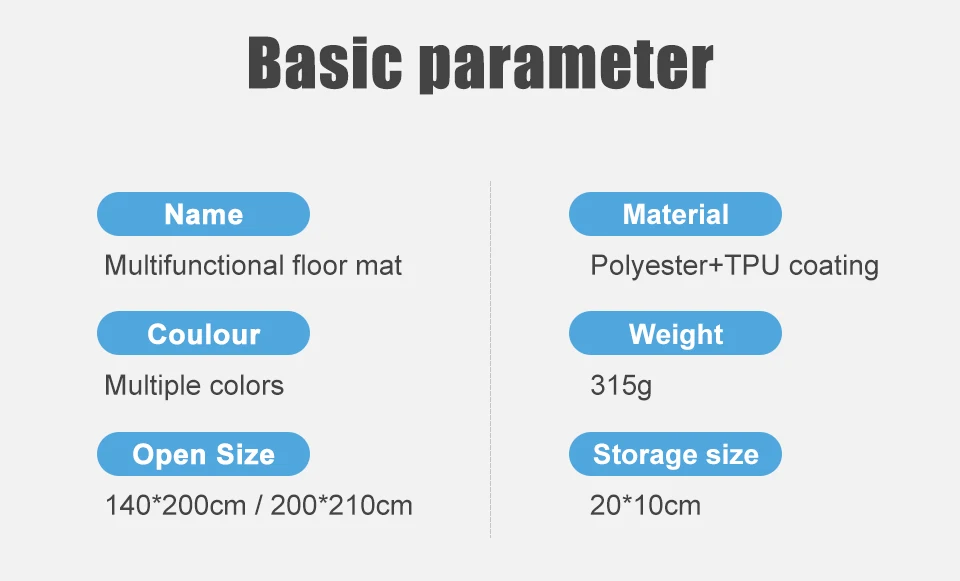 Basic parameter

Name
Multifunctional floor mat

Coulour
Multiple colors

Open Size
140*200cm / 200*210cm

Material
Polyester+TPU coating

Weight
315g

Storage size
20*10cm